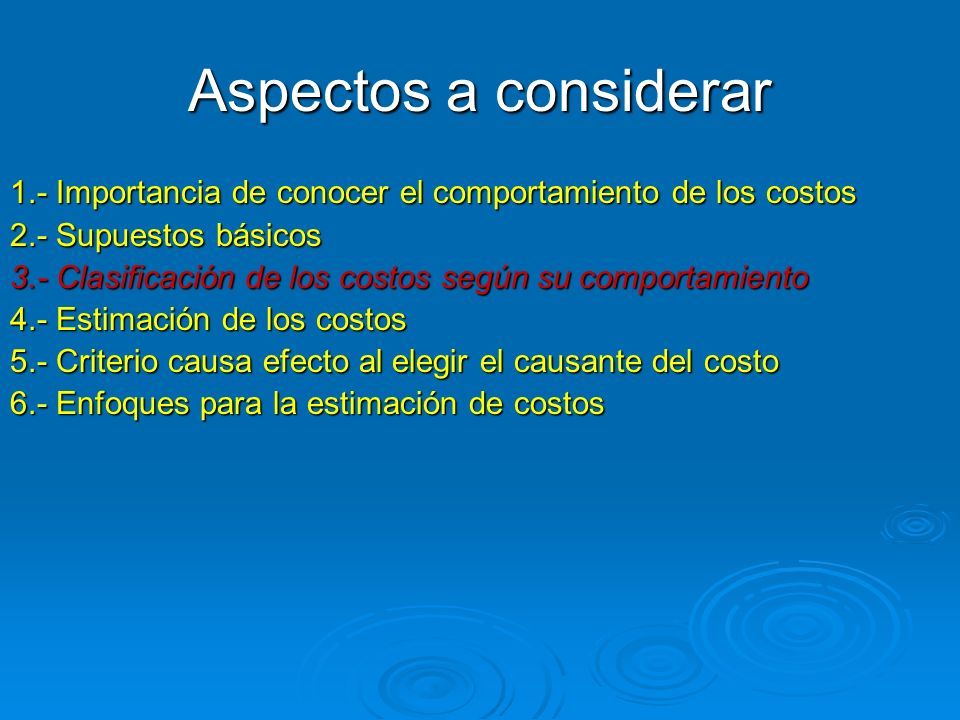 Aspectos a considerar

1.- Importancia de conocer el comportamiento de los costos
2.- Supuestos básicos
3.- Clasificación de los costos según su comportamiento
4.- Estimación de los costos
5.- Criterio causa efecto al elegir el causante del costo
6.- Enfoques para la estimación de costos